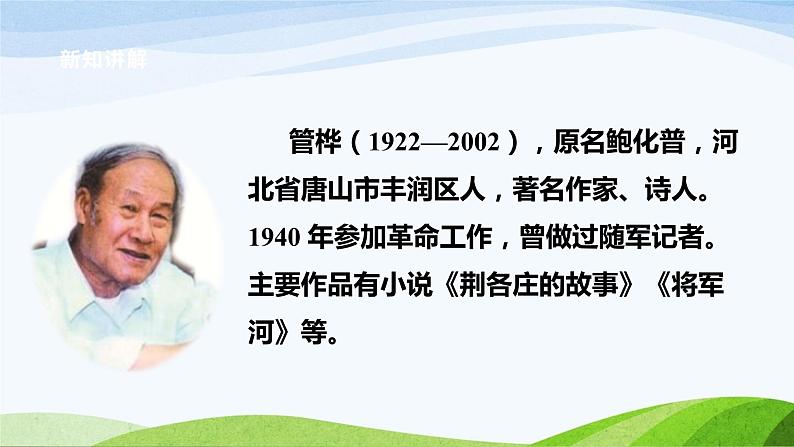 新知讲解

管桦（1922—2002），原名鲍化普，河北省唐山市丰润区人，著名作家、诗人。1940 年参加革命工作，曾做过随军记者。主要作品有小说《荆各庄的故事》《将军河》等。